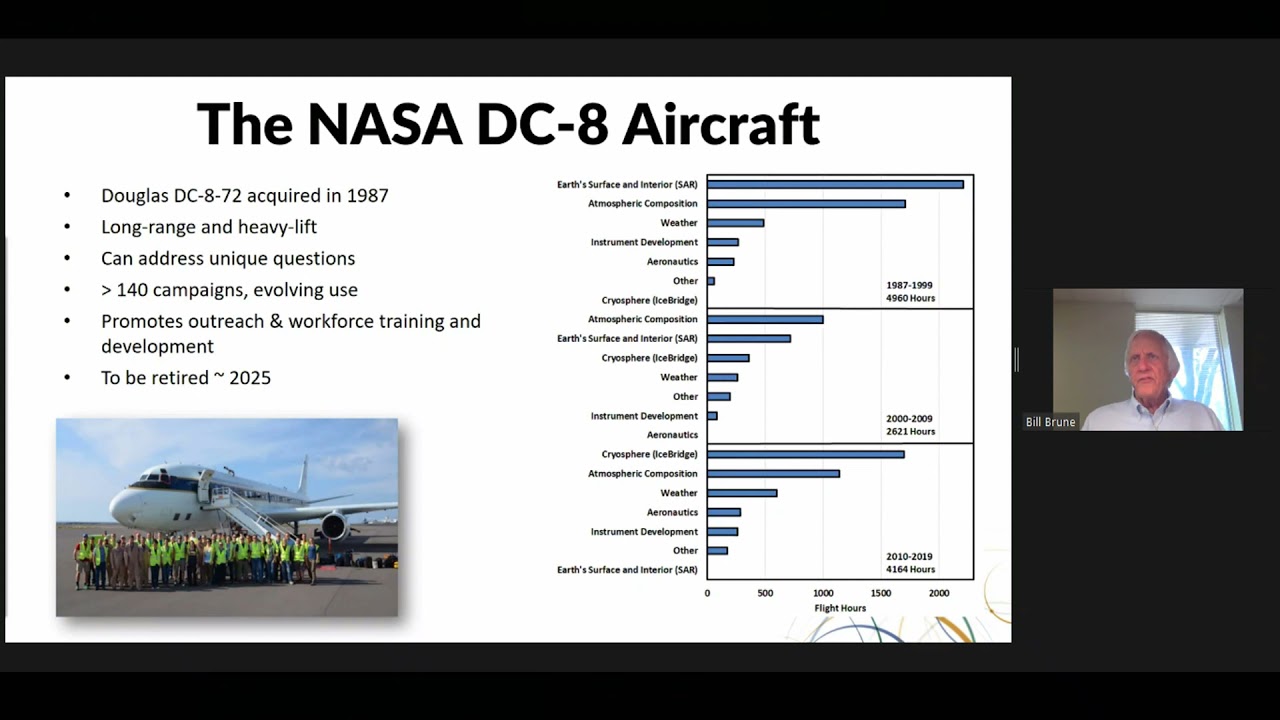 The NASA DC-8 Aircraft

• Douglas DC-8-72 acquired in 1987
• Long-range and heavy-lift
• Can address unique questions
• > 140 campaigns, evolving use
• Promotes outreach & workforce training and development
• To be retired ~ 2025

Earth's Surface and Interior (SAR)
Atmospheric Composition
Weather
Instrument Development
Aeronautics
Other
Cryosphere (IceBridge)
1987-1999
4960 Hours

Atmospheric Composition
Earth's Surface and Interior (SAR)
Cryosphere (IceBridge)
Weather
Other
Instrument Development
Aeronautics
2000-2009
2621 Hours

Cryosphere (IceBridge)
Atmospheric Composition
Weather
Aeronautics
Instrument Development
Other
Earth's Surface and Interior (SAR)
2010-2019
4164 Hours

0 500 1000 1500 2000
Flight Hours

Bill Brune